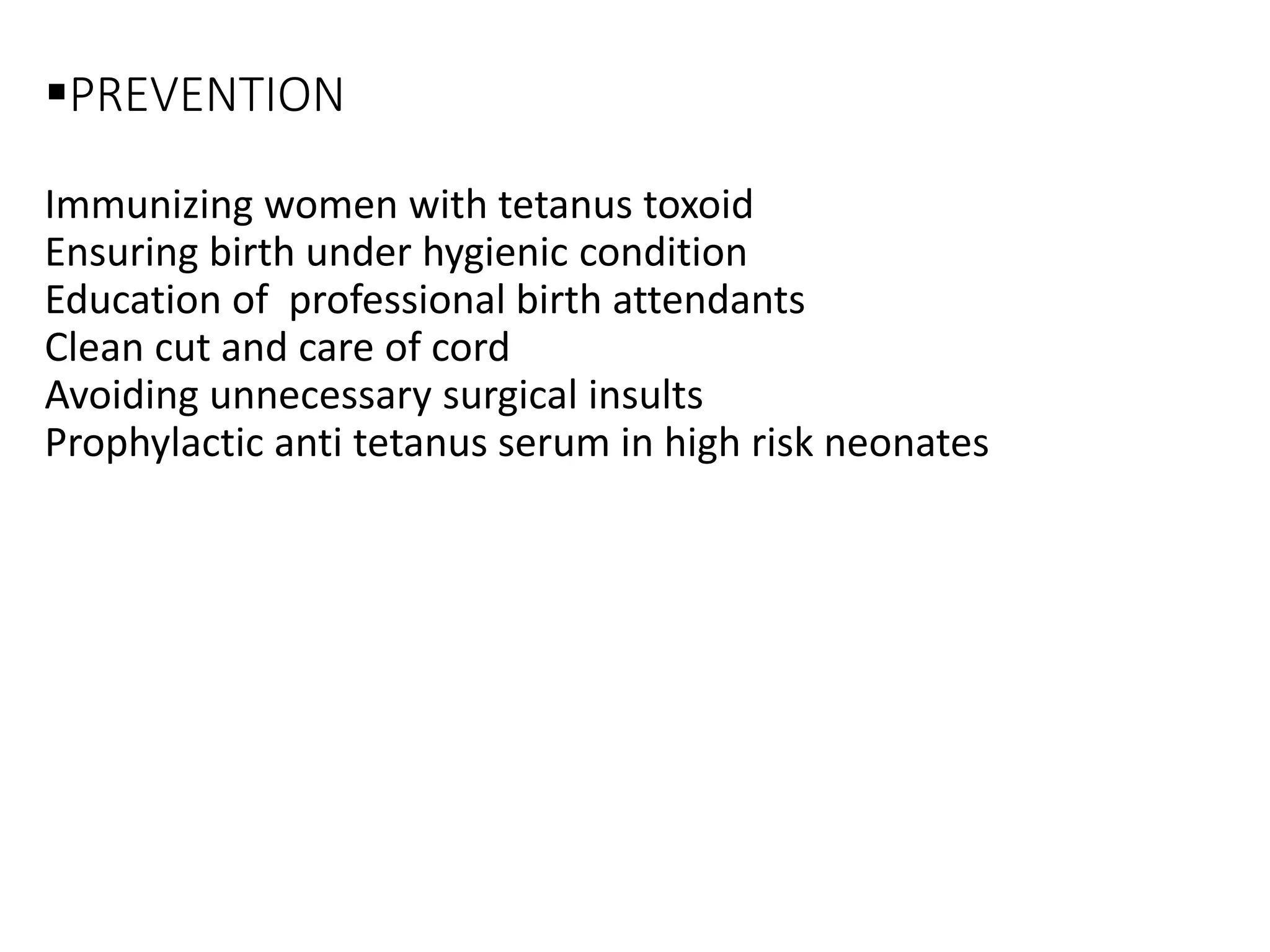 ▪PREVENTION

Immunizing women with tetanus toxoid
Ensuring birth under hygienic condition
Education of professional birth attendants
Clean cut and care of cord
Avoiding unnecessary surgical insults
Prophylactic anti tetanus serum in high risk neonates